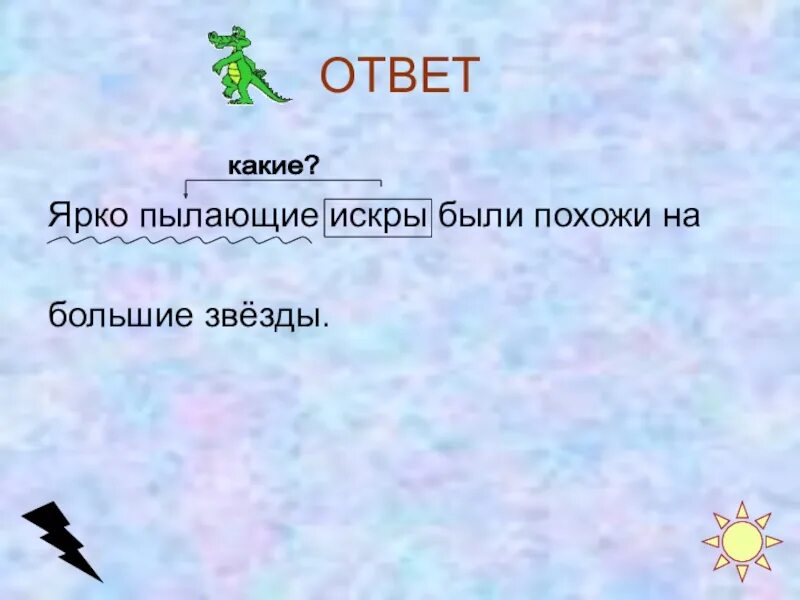 ОТВЕТ

какие?

Ярко пылающие искры были похожи на большие звёзды.